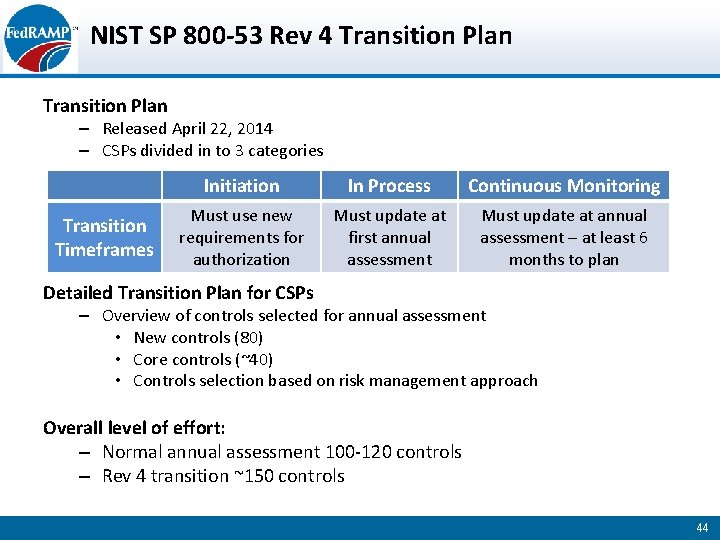 FedRAMP™

NIST SP 800-53 Rev 4 Transition Plan

Transition Plan

– Released April 22, 2014
– CSPs divided in to 3 categories

| | Initiation | In Process | Continuous Monitoring |
|---|---|---|---|
| Transition Timeframes | Must use new requirements for authorization | Must update at first annual assessment | Must update at annual assessment – at least 6 months to plan |

Detailed Transition Plan for CSPs

– Overview of controls selected for annual assessment
• New controls (80)
• Core controls (~40)
• Controls selection based on risk management approach

Overall level of effort:

– Normal annual assessment 100-120 controls
– Rev 4 transition ~150 controls

44